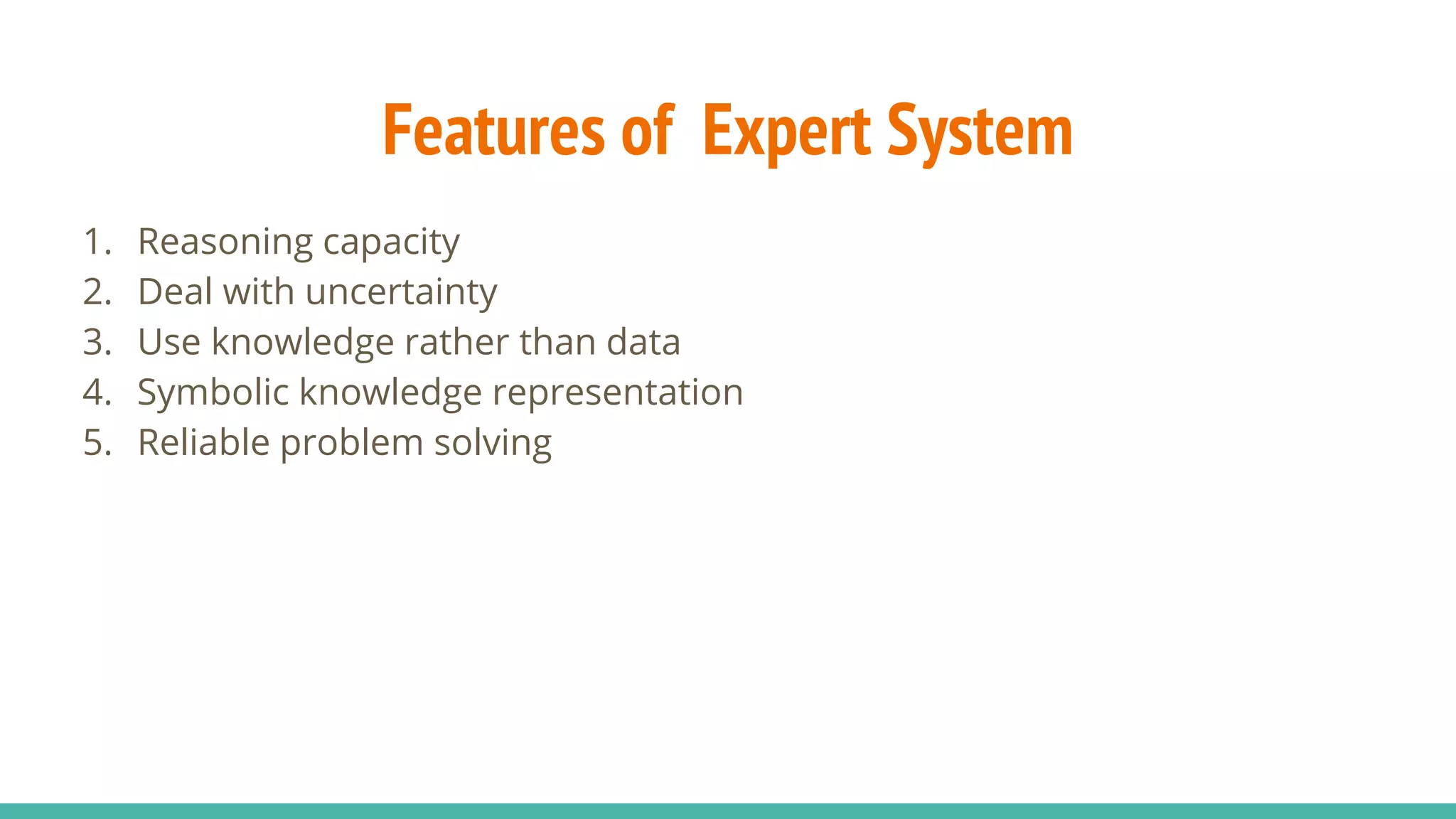 Features of Expert System

1. Reasoning capacity
2. Deal with uncertainty
3. Use knowledge rather than data
4. Symbolic knowledge representation
5. Reliable problem solving